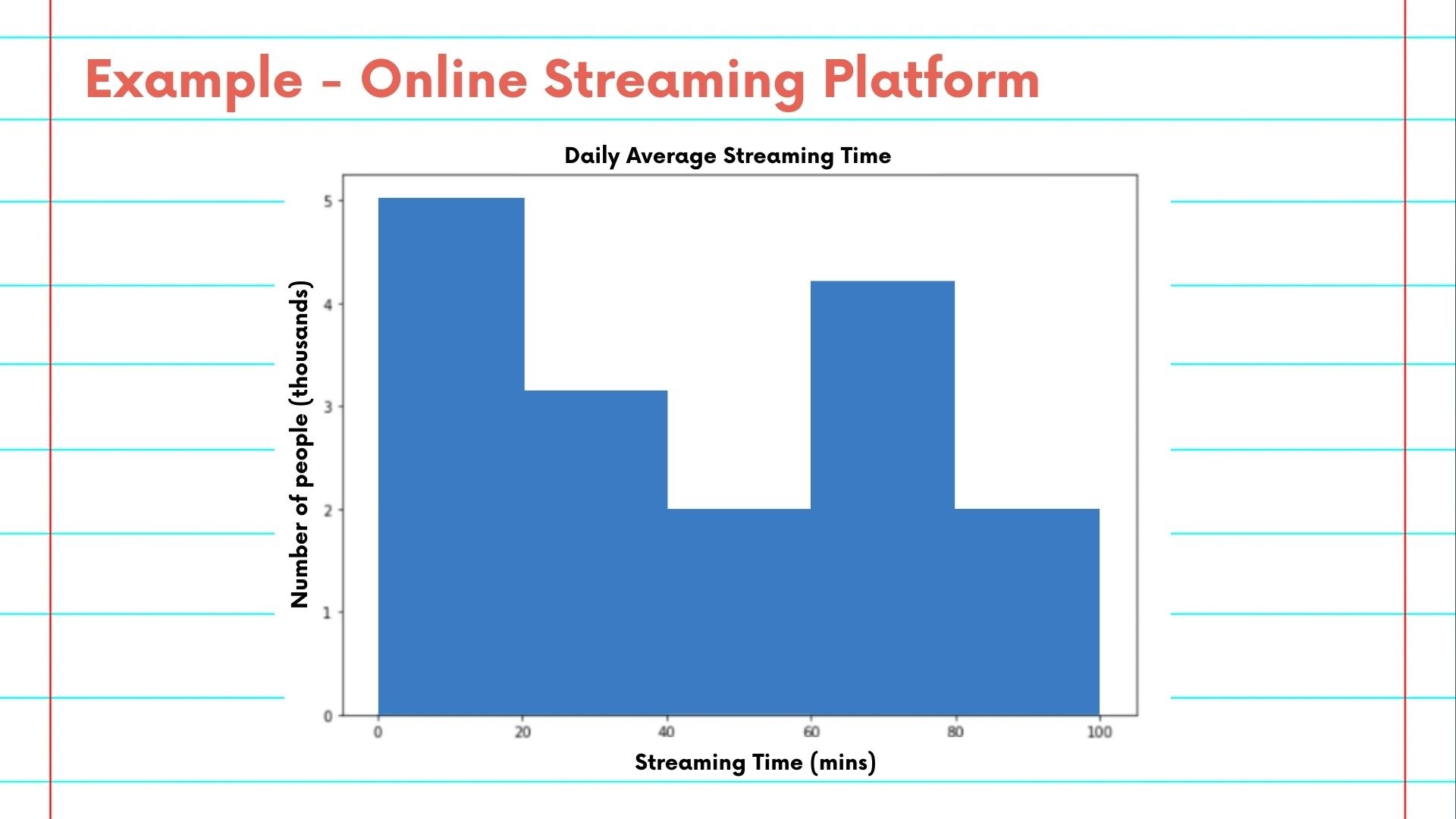 Example - Online Streaming Platform

Daily Average Streaming Time

Number of people (thousands)

5
4
3
2
1
0

0 20 40 60 80 100

Streaming Time (mins)